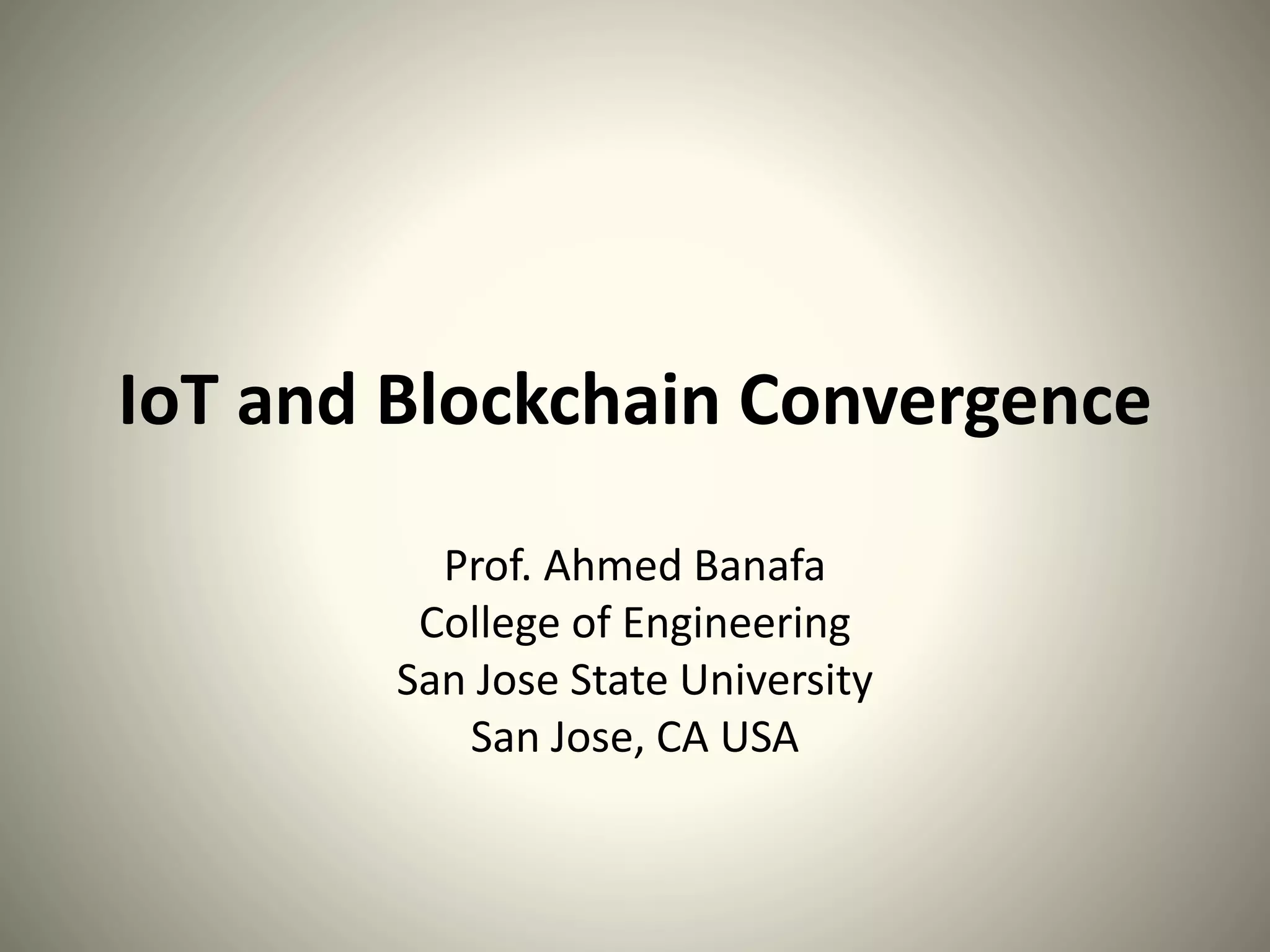 IoT and Blockchain Convergence

Prof. Ahmed Banafa
College of Engineering
San Jose State University
San Jose, CA USA